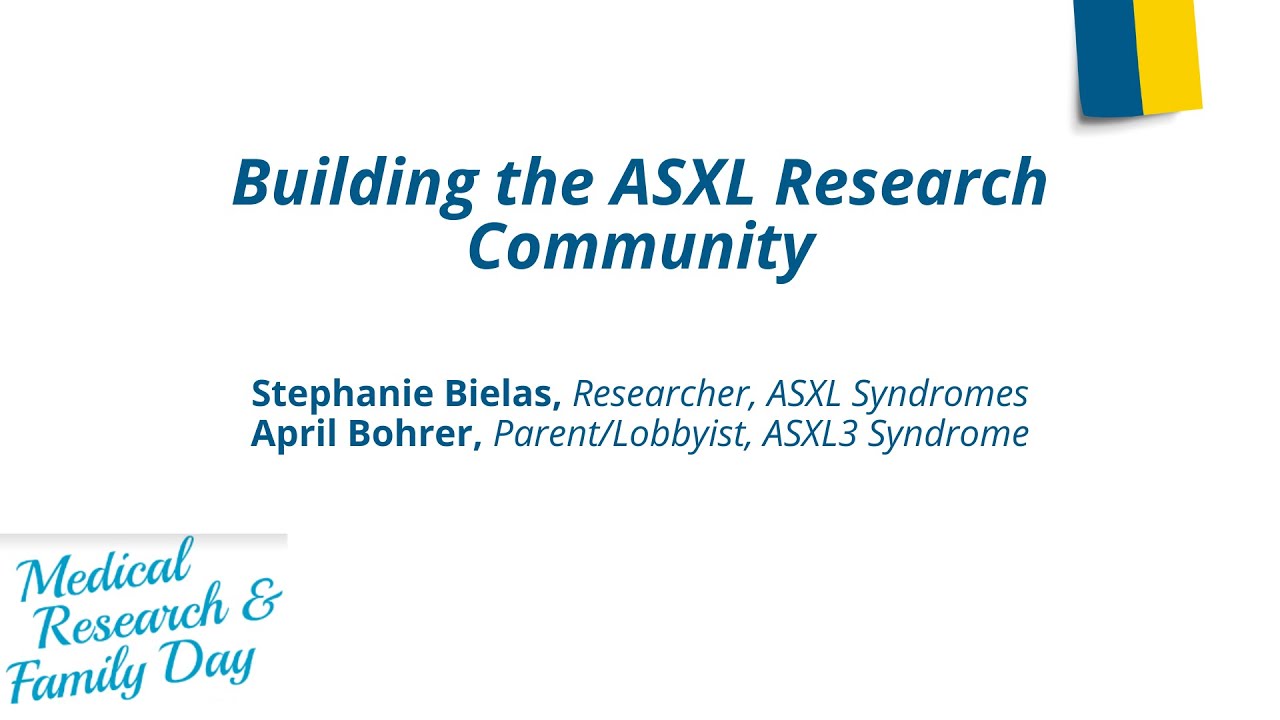 Building the ASXL Research Community

Stephanie Bielas, Researcher, ASXL Syndromes
April Bohrer, Parent/Lobbyist, ASXL3 Syndrome

Medical Research & Family Day